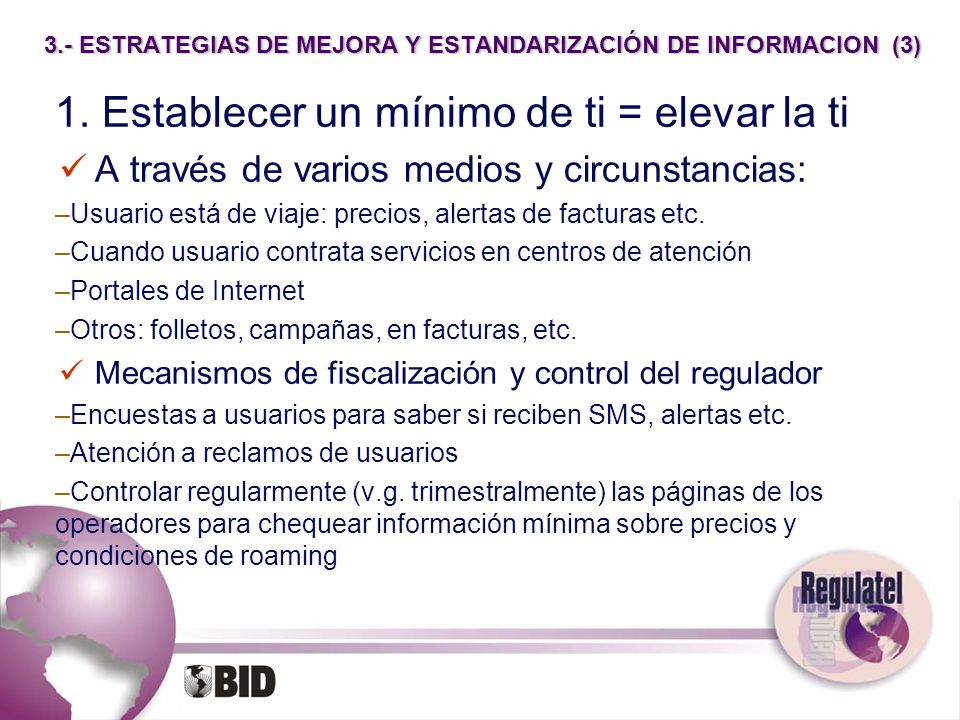 3.- ESTRATEGIAS DE MEJORA Y ESTANDARIZACIÓN DE INFORMACION (3)

1. Establecer un mínimo de ti = elevar la ti

✓ A través de varios medios y circunstancias:

–Usuario está de viaje: precios, alertas de facturas etc.

–Cuando usuario contrata servicios en centros de atención

–Portales de Internet

–Otros: folletos, campañas, en facturas, etc.

✓ Mecanismos de fiscalización y control del regulador

–Encuestas a usuarios para saber si reciben SMS, alertas etc.

–Atención a reclamos de usuarios

–Controlar regularmente (v.g. trimestralmente) las páginas de los operadores para chequear información mínima sobre precios y condiciones de roaming

Regulatel

BID